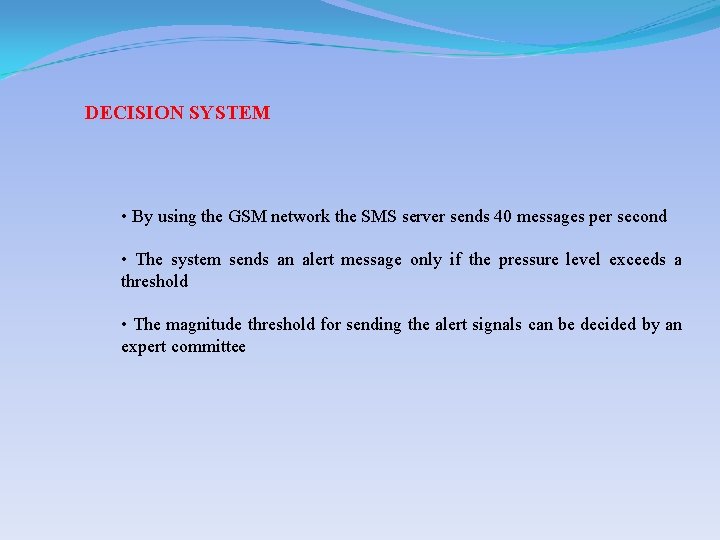 DECISION SYSTEM

• By using the GSM network the SMS server sends 40 messages per second

• The system sends an alert message only if the pressure level exceeds a threshold

• The magnitude threshold for sending the alert signals can be decided by an expert committee